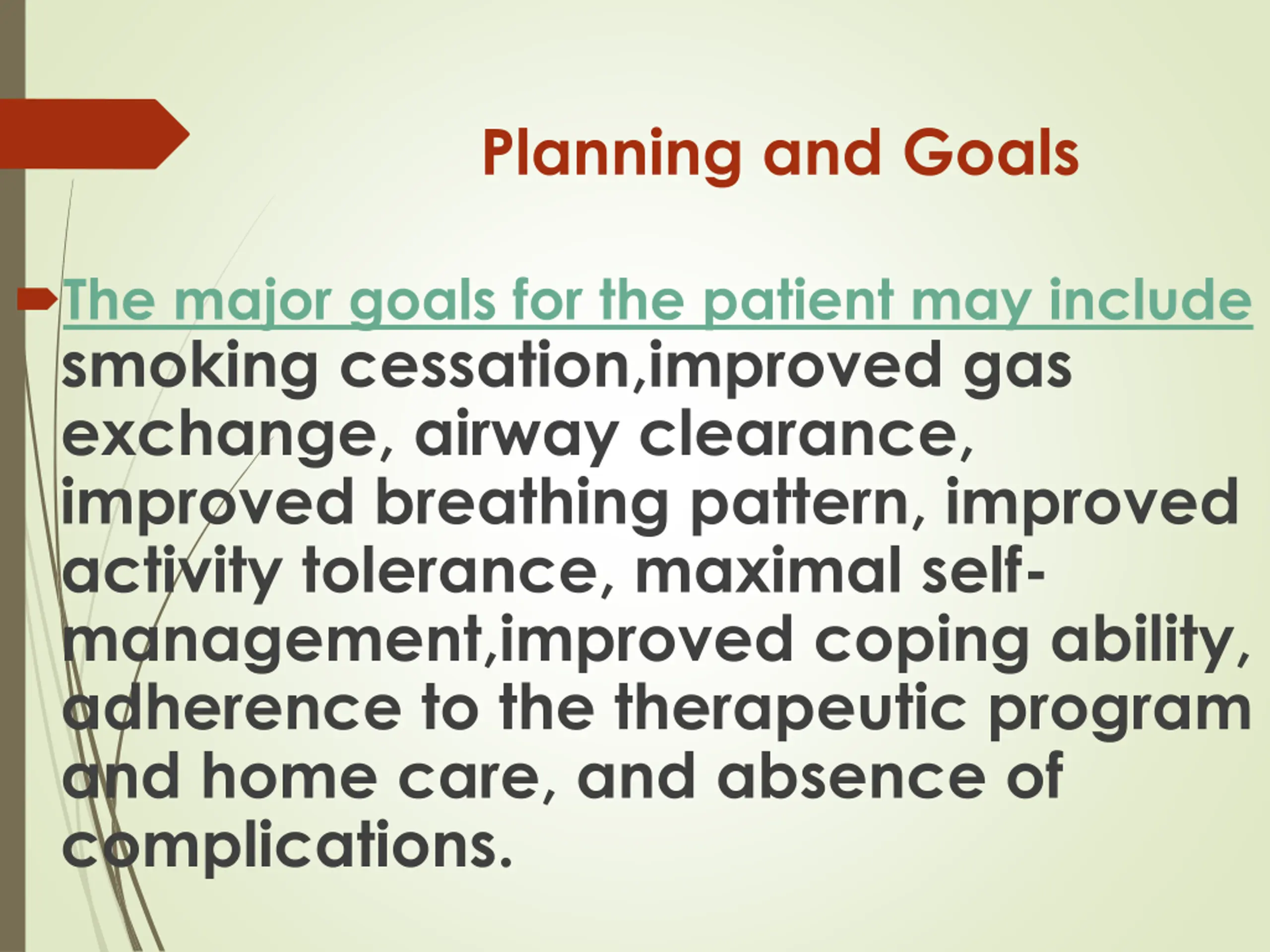 Planning and Goals

The major goals for the patient may include smoking cessation,improved gas exchange, airway clearance, improved breathing pattern, improved activity tolerance, maximal self-management,improved coping ability, adherence to the therapeutic program and home care, and absence of complications.